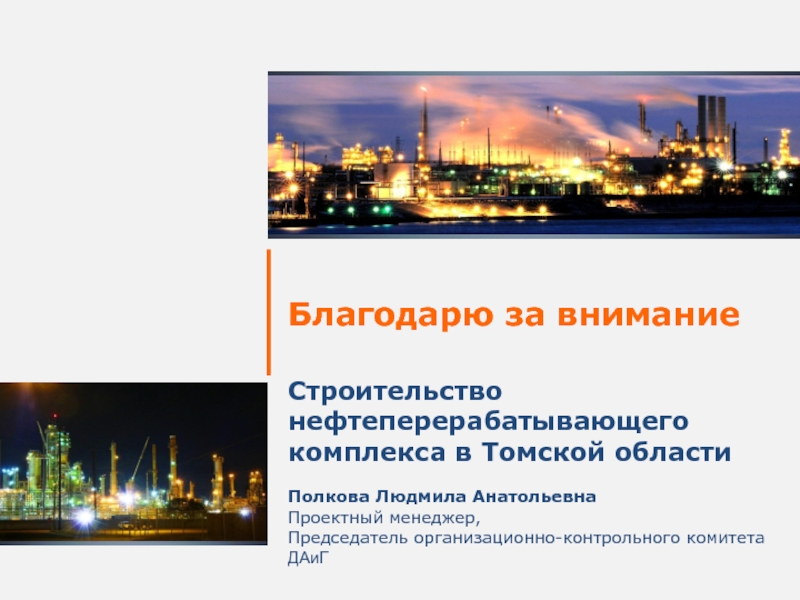 Благодарю за внимание

Строительство нефтеперерабатывающего комплекса в Томской области

Полкова Людмила Анатольевна
Проектный менеджер,
Председатель организационно-контрольного комитета ДАиГ